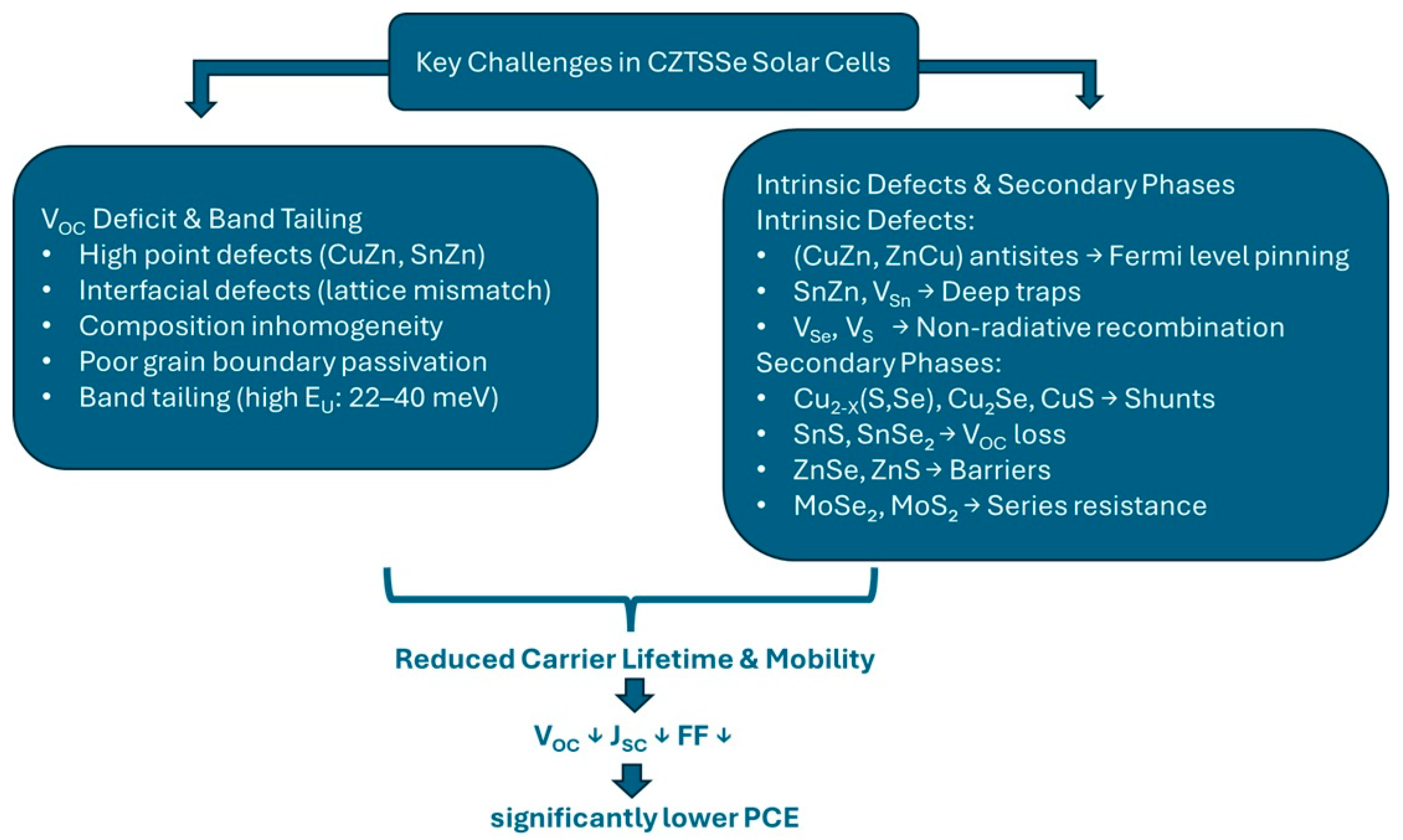 Key Challenges in CZTSSe Solar Cells

$V_{OC}$ Deficit & Band Tailing
• High point defects (CuZn, SnZn)
• Interfacial defects (lattice mismatch)
• Composition inhomogeneity
• Poor grain boundary passivation
• Band tailing (high $E_U$: 22–40 meV)

Intrinsic Defects & Secondary Phases
Intrinsic Defects:
• (CuZn, ZnCu) antisites → Fermi level pinning
• SnZn, $V_{Sn}$ → Deep traps
• $V_{Se}$, $V_S$ → Non-radiative recombination
Secondary Phases:
• $Cu_{2-X}(S,Se)$, $Cu_2Se$, CuS → Shunts
• SnS, $SnSe_2$ → $V_{OC}$ loss
• ZnSe, ZnS → Barriers
• $MoSe_2$, $MoS_2$ → Series resistance

Reduced Carrier Lifetime & Mobility

$V_{OC}$ ↓ $J_{SC}$ ↓ FF ↓

significantly lower PCE